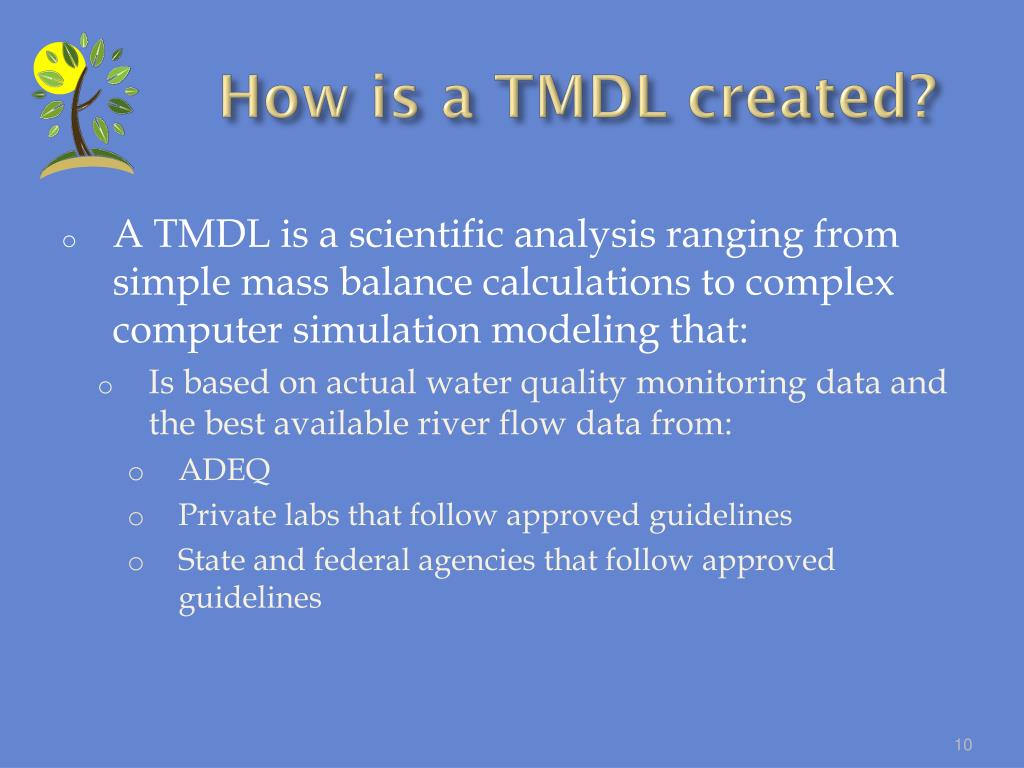 How is a TMDL created?

o A TMDL is a scientific analysis ranging from simple mass balance calculations to complex computer simulation modeling that:

o Is based on actual water quality monitoring data and the best available river flow data from:

o ADEQ

o Private labs that follow approved guidelines

o State and federal agencies that follow approved guidelines

10